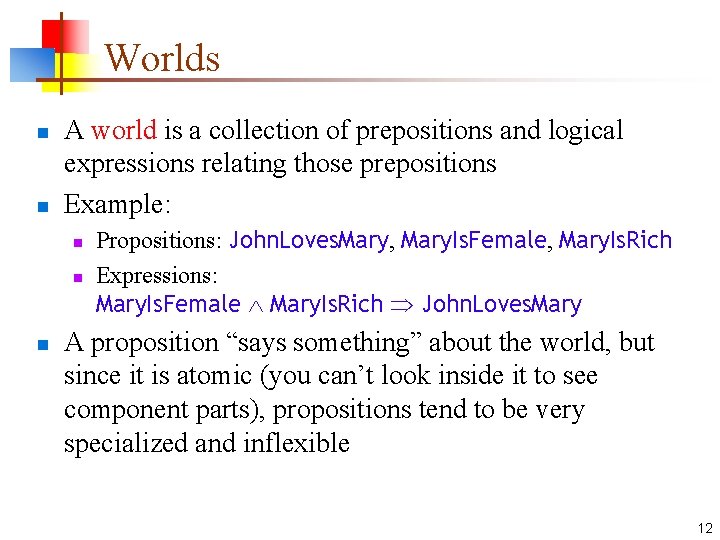 Worlds

A world is a collection of prepositions and logical expressions relating those prepositions

Example:

Propositions: JohnLovesMary, MaryIsFemale, MaryIsRich

Expressions: MaryIsFemale $\wedge$ MaryIsRich $\Rightarrow$ JohnLovesMary

A proposition “says something” about the world, but since it is atomic (you can’t look inside it to see component parts), propositions tend to be very specialized and inflexible

12